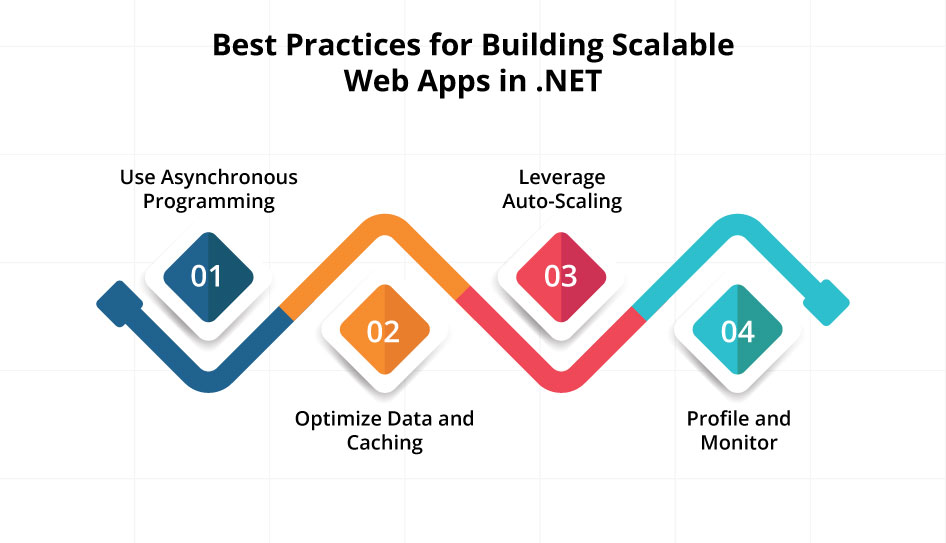 Best Practices for Building Scalable Web Apps in .NET

Use Asynchronous Programming

01

02

Optimize Data and Caching

Leverage Auto-Scaling

03

04

Profile and Monitor